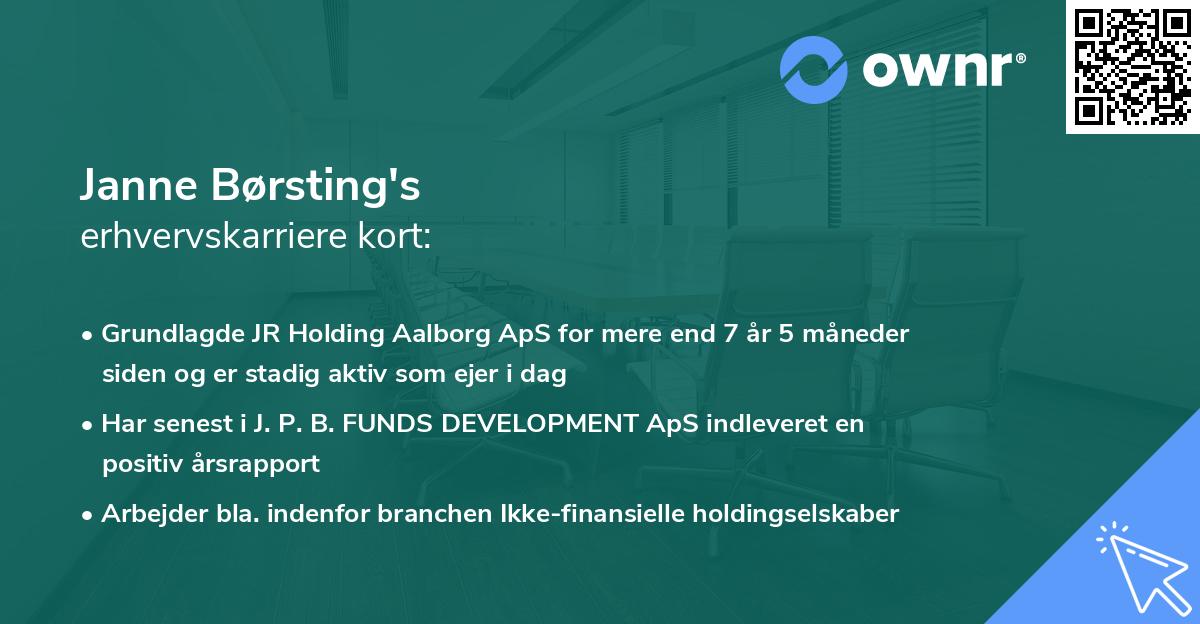 ownr®

Janne Børsting's
erhvervskarriere kort:

• Grundlagde JR Holding Aalborg ApS for mere end 7 år 5 måneder siden og er stadig aktiv som ejer i dag

• Har senest i J. P. B. FUNDS DEVELOPMENT ApS indleveret en positiv årsrapport

• Arbejder bla. indenfor branchen Ikke-finansielle holdingselskaber